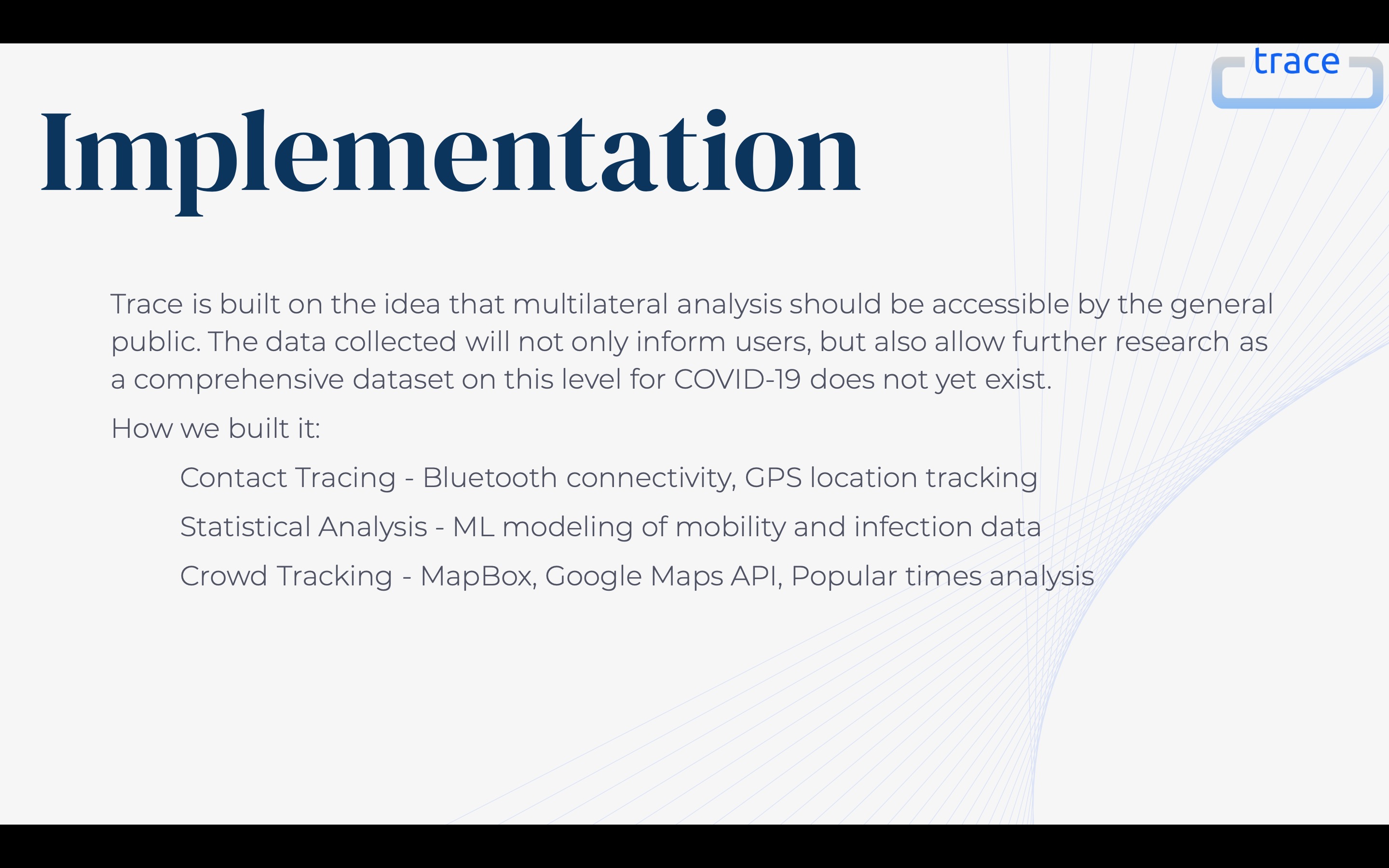 trace

Implementation

Trace is built on the idea that multilateral analysis should be accessible by the general public. The data collected will not only inform users, but also allow further research as a comprehensive dataset on this level for COVID-19 does not yet exist.

How we built it:

Contact Tracing - Bluetooth connectivity, GPS location tracking

Statistical Analysis - ML modeling of mobility and infection data

Crowd Tracking - MapBox, Google Maps API, Popular times analysis